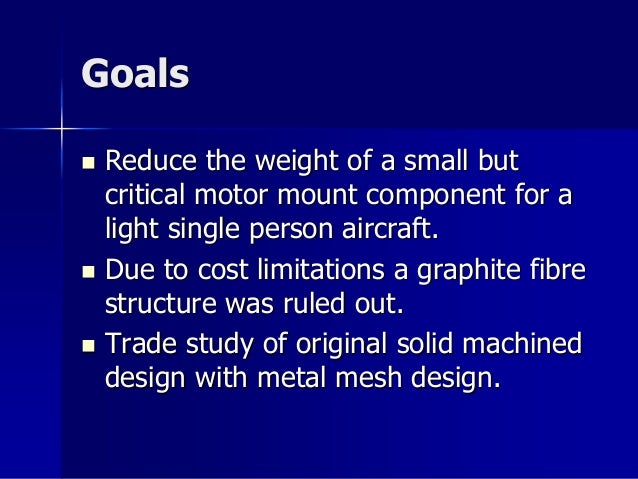 Goals

- Reduce the weight of a small but critical motor mount component for a light single person aircraft.
- Due to cost limitations a graphite fibre structure was ruled out.
- Trade study of original solid machined design with metal mesh design.